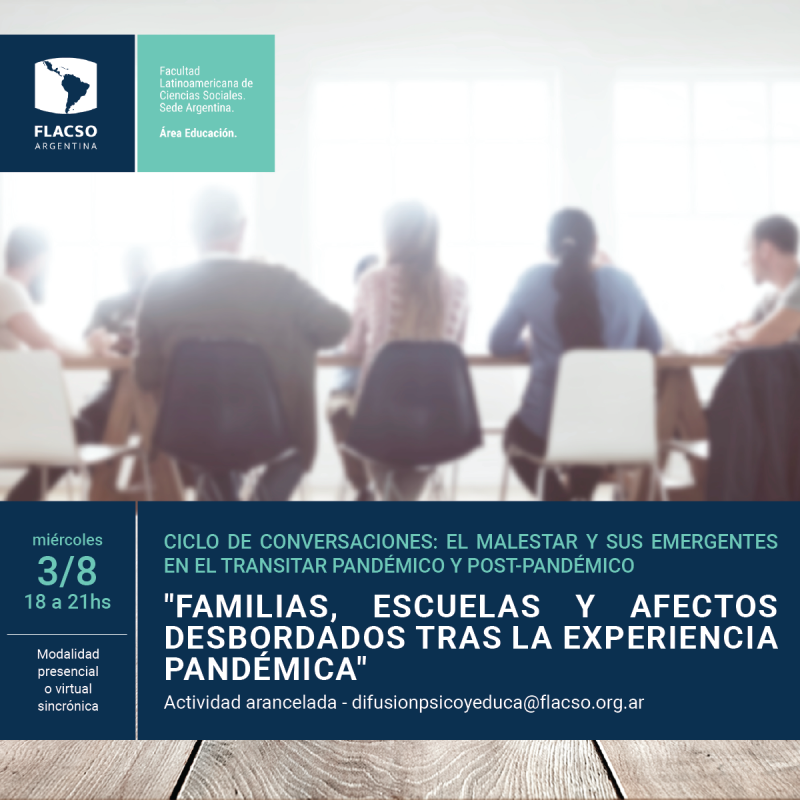 FLACSO
ARGENTINA

Facultad Latinoamericana de Ciencias Sociales. Sede Argentina.

Área Educación.

miércoles
3/8
18 a 21hs

Modalidad presencial o virtual sincrónica

CICLO DE CONVERSACIONES: EL MALESTAR Y SUS EMERGENTES EN EL TRANSITAR PANDÉMICO Y POST-PANDÉMICO

"FAMILIAS, ESCUELAS Y AFECTOS DESBORDADOS TRAS LA EXPERIENCIA PANDÉMICA"

Actividad arancelada - difusionpsicoyeduca@flacso.org.ar